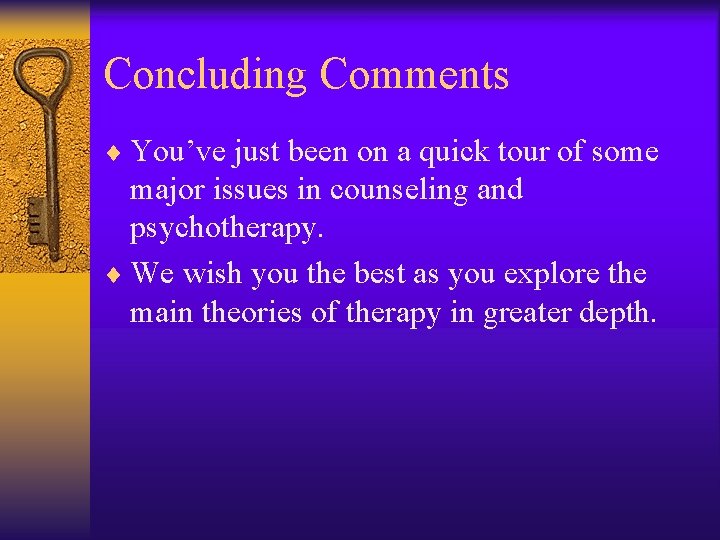 Concluding Comments

♦ You’ve just been on a quick tour of some major issues in counseling and psychotherapy.

♦ We wish you the best as you explore the main theories of therapy in greater depth.